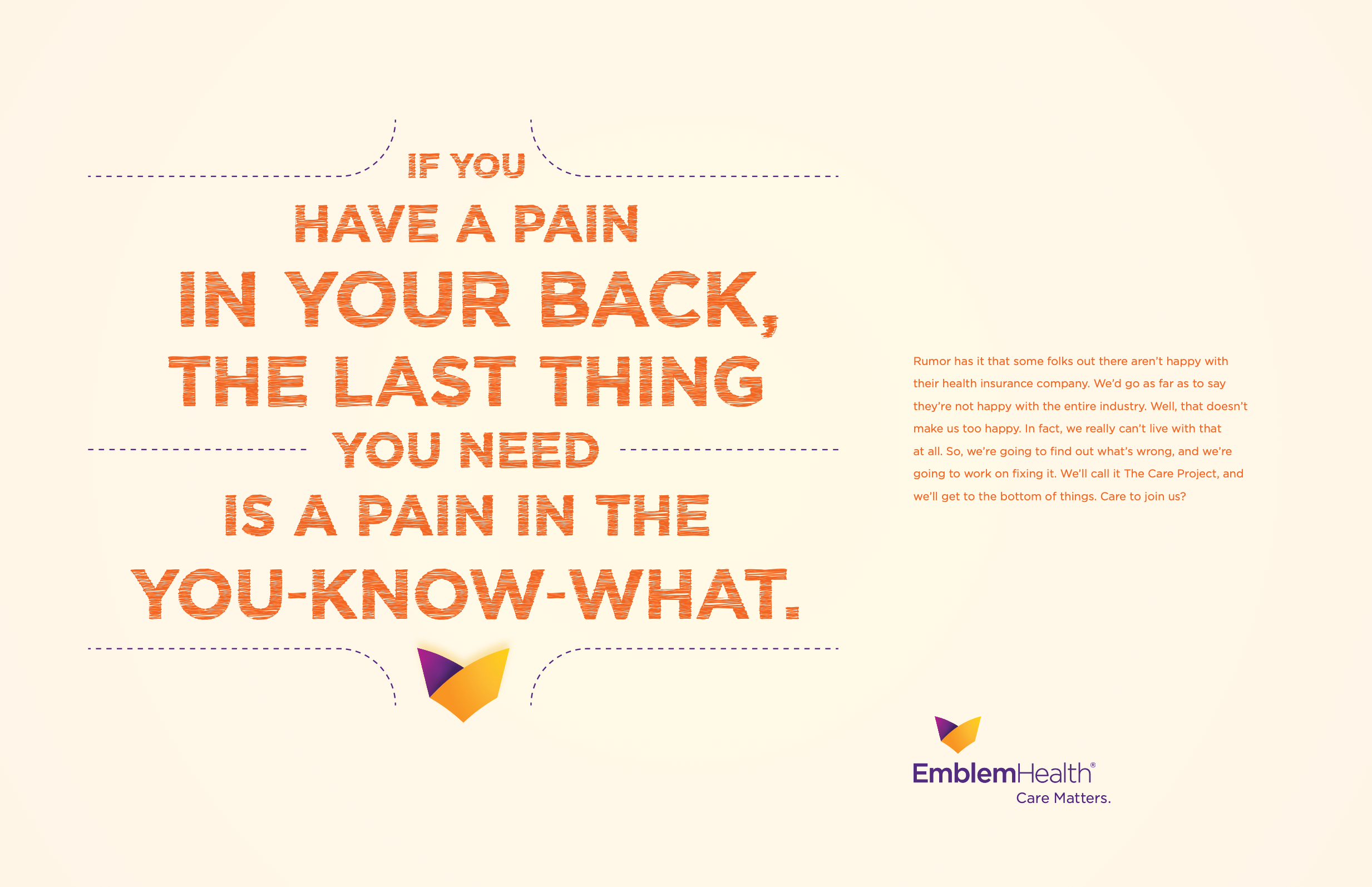 IF YOU
HAVE A PAIN
IN YOUR BACK,
THE LAST THING
YOU NEED
IS A PAIN IN THE
YOU-KNOW-WHAT.

Rumor has it that some folks out there aren't happy with their health insurance company. We'd go as far as to say they're not happy with the entire industry. Well, that doesn't make us too happy. In fact, we really can't live with that at all. So, we're going to find out what's wrong, and we're going to work on fixing it. We'll call it The Care Project, and we'll get to the bottom of things. Care to join us?

EmblemHealth®
Care Matters.